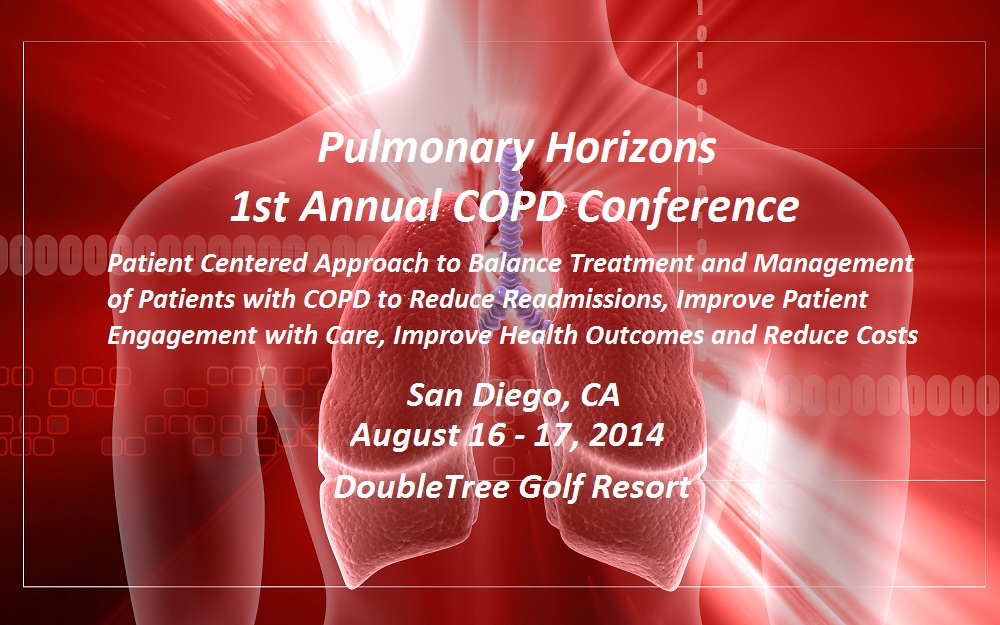 Pulmonary Horizons
1st Annual COPD Conference

Patient Centered Approach to Balance Treatment and Management of Patients with COPD to Reduce Readmissions, Improve Patient Engagement with Care, Improve Health Outcomes and Reduce Costs

San Diego, CA
August 16 - 17, 2014
DoubleTree Golf Resort